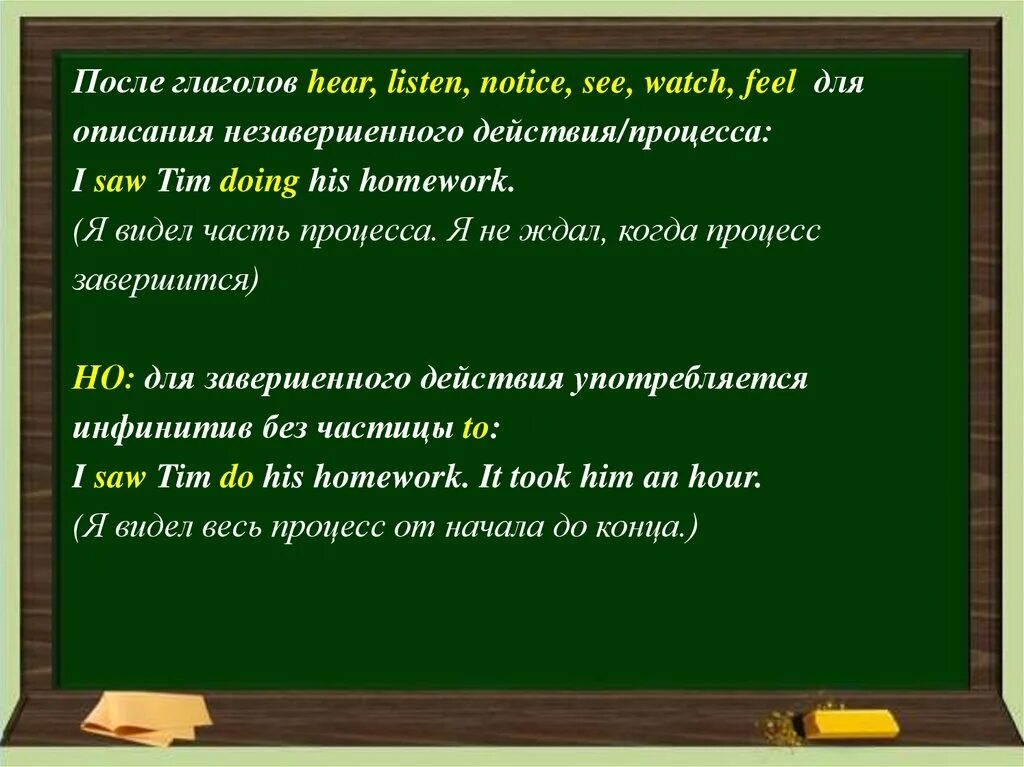 После глаголов hear, listen, notice, see, watch, feel для описания незавершенного действия/процесса:
I saw Tim doing his homework.
(Я видел часть процесса. Я не ждал, когда процесс завершится)

НО: для завершенного действия употребляется инфинитив без частицы to:
I saw Tim do his homework. It took him an hour.
(Я видел весь процесс от начала до конца.)